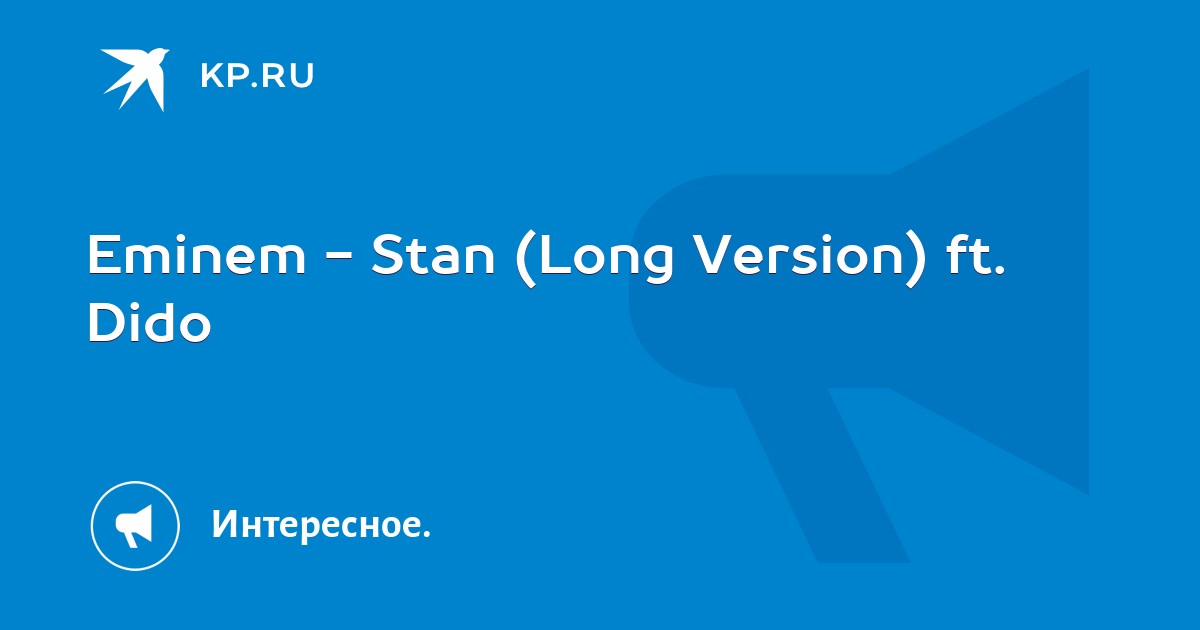 KP.RU

Eminem - Stan (Long Version) ft. Dido

Интересное.